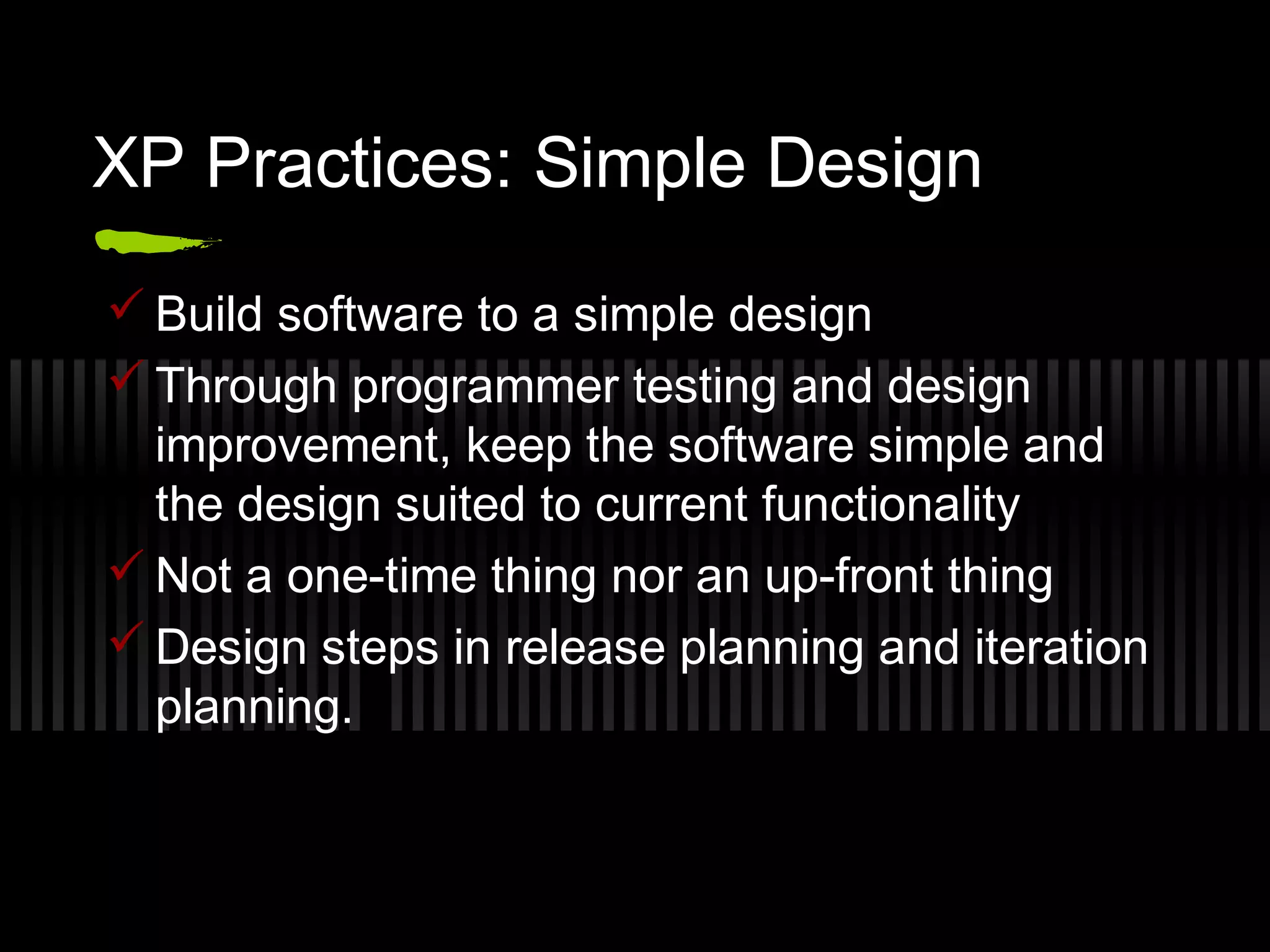 XP Practices: Simple Design

✓ Build software to a simple design
✓ Through programmer testing and design improvement, keep the software simple and the design suited to current functionality
✓ Not a one-time thing nor an up-front thing
✓ Design steps in release planning and iteration planning.